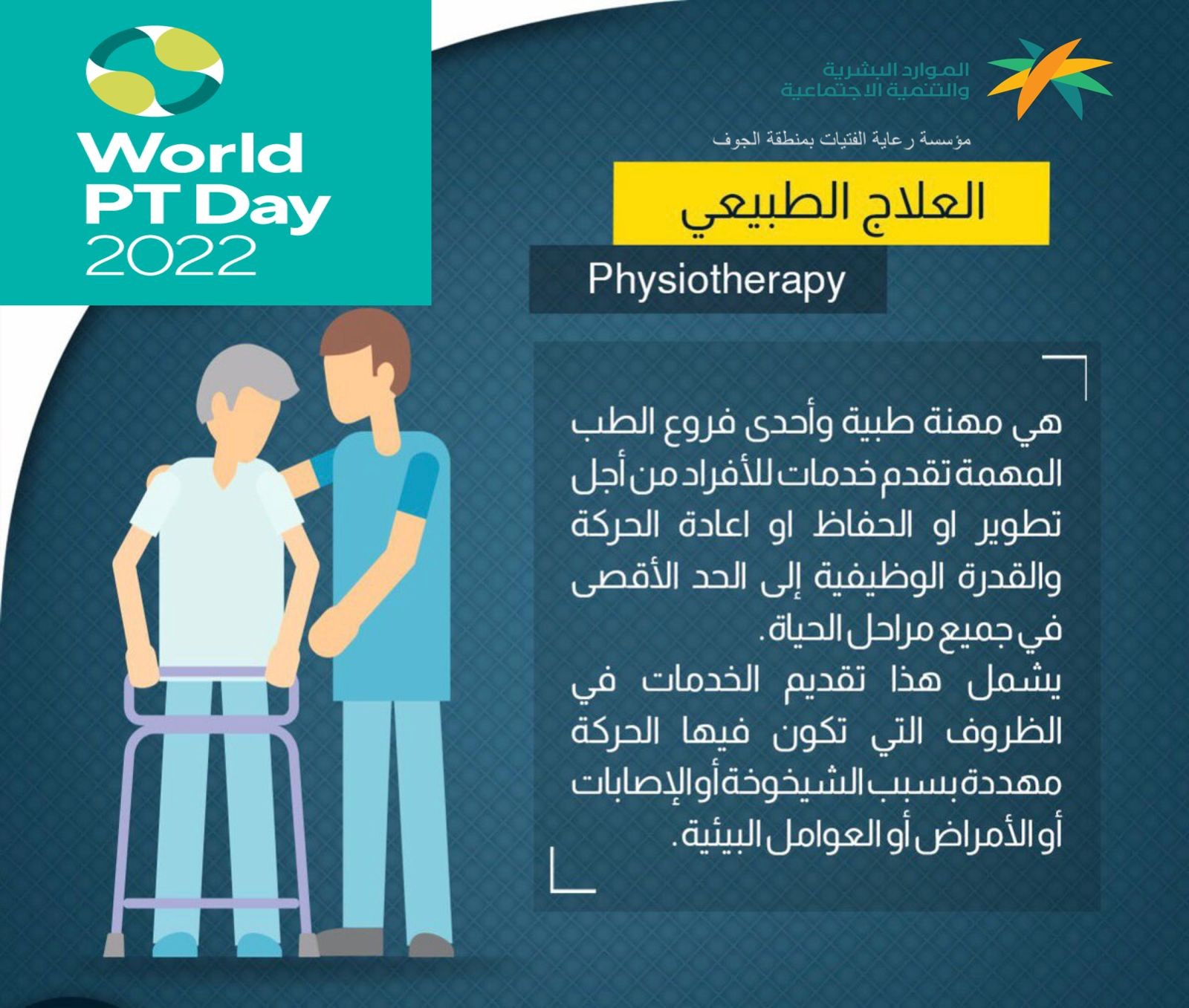 World PT Day 2022

الموارد البشرية والتنمية الاجتماعية

مؤسسة رعاية الفتيات بمنطقة الجوف

العلاج الطبيعي

Physiotherapy

هي مهنة طبية وأحدى فروع الطب المهمة تقدم خدمات للأفراد من أجل تطوير او الحفاظ او اعادة الحركة والقدرة الوظيفية إلى الحد الأقصى في جميع مراحل الحياة.
يشمل هذا تقديم الخدمات في الظروف التي تكون فيها الحركة مهددة بسبب الشيخوخة أو الإصابات أو الأمراض أو العوامل البيئية.